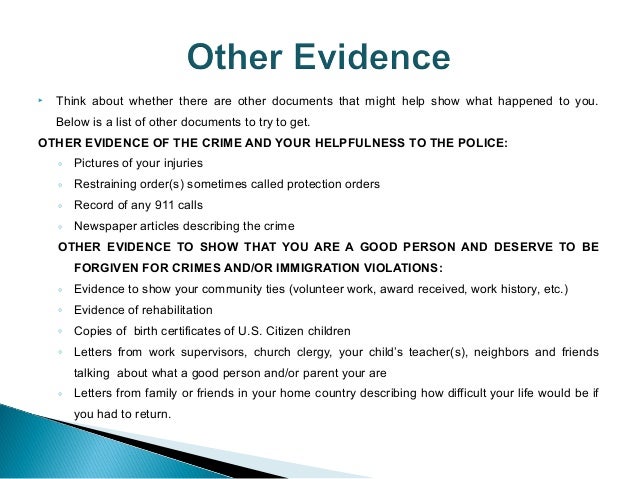 Other Evidence

Think about whether there are other documents that might help show what happened to you. Below is a list of other documents to try to get.

OTHER EVIDENCE OF THE CRIME AND YOUR HELPFULNESS TO THE POLICE:

Pictures of your injuries

Restraining order(s) sometimes called protection orders

Record of any 911 calls

Newspaper articles describing the crime

OTHER EVIDENCE TO SHOW THAT YOU ARE A GOOD PERSON AND DESERVE TO BE FORGIVEN FOR CRIMES AND/OR IMMIGRATION VIOLATIONS:

Evidence to show your community ties (volunteer work, award received, work history, etc.)

Evidence of rehabilitation

Copies of birth certificates of U.S. Citizen children

Letters from work supervisors, church clergy, your child's teacher(s), neighbors and friends talking about what a good person and/or parent your are

Letters from family or friends in your home country describing how difficult your life would be if you had to return.